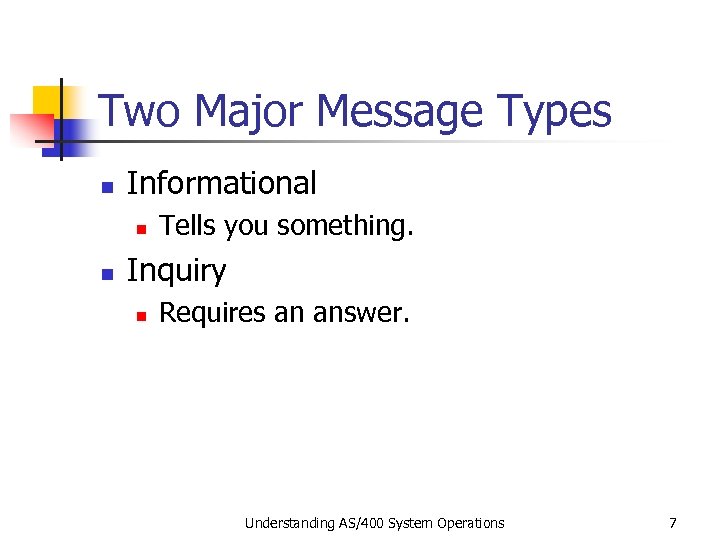 Two Major Message Types

- Informational
  - Tells you something.
- Inquiry
  - Requires an answer.

Understanding AS/400 System Operations 7